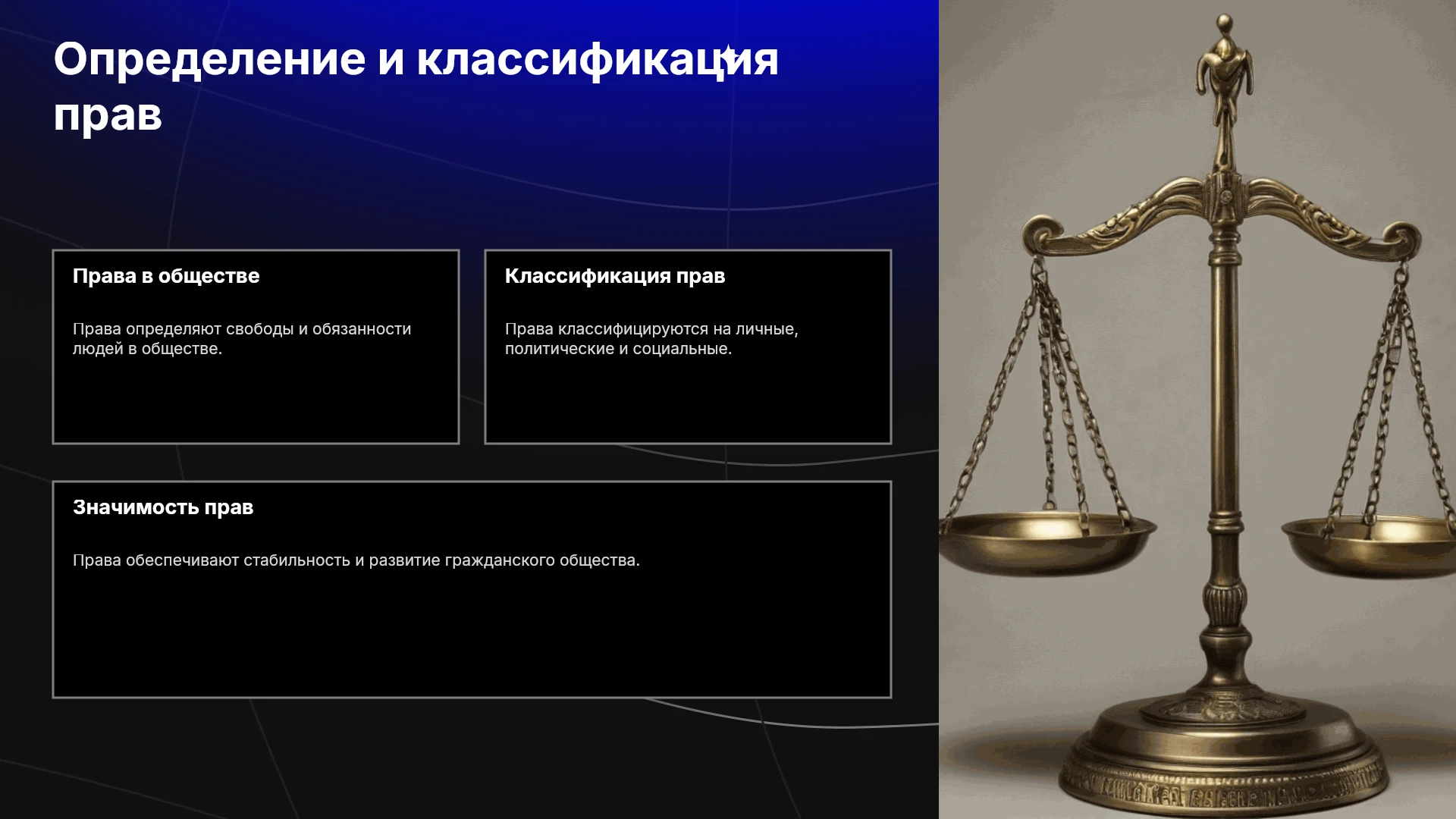 Определение и классификация прав

Права в обществе

Права определяют свободы и обязанности людей в обществе.

Классификация прав

Права классифицируются на личные, политические и социальные.

Значимость прав

Права обеспечивают стабильность и развитие гражданского общества.